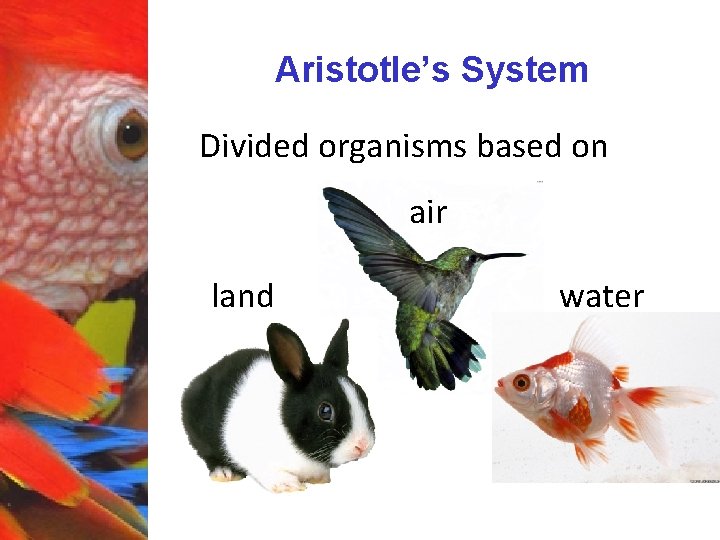 Aristotle's System

Divided organisms based on

air

land

water